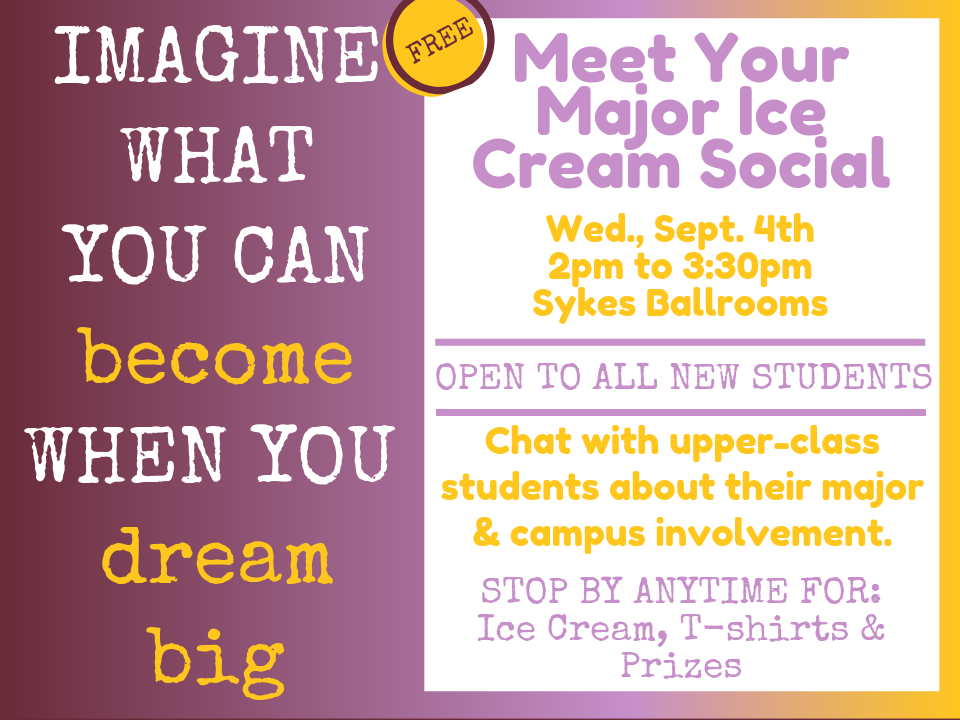 IMAGINE WHAT YOU CAN become WHEN YOU dream big

FREE

Meet Your Major Ice Cream Social

Wed., Sept. 4th
2pm to 3:30pm
Sykes Ballrooms

OPEN TO ALL NEW STUDENTS

Chat with upper-class students about their major & campus involvement.

STOP BY ANYTIME FOR:
Ice Cream, T-shirts & Prizes